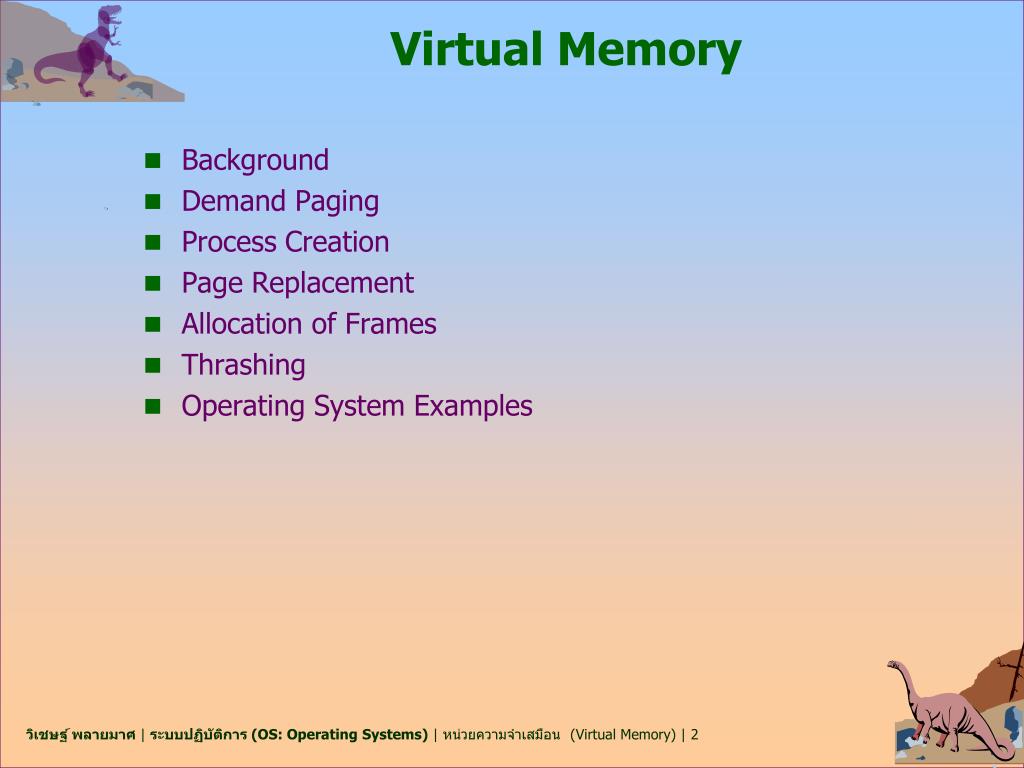 Virtual Memory

- Background
- Demand Paging
- Process Creation
- Page Replacement
- Allocation of Frames
- Thrashing
- Operating System Examples

วิเชษฐ์ พลายมาศ | ระบบปฏิบัติการ (OS: Operating Systems) | หน่วยความจำเสมือน (Virtual Memory) | 2